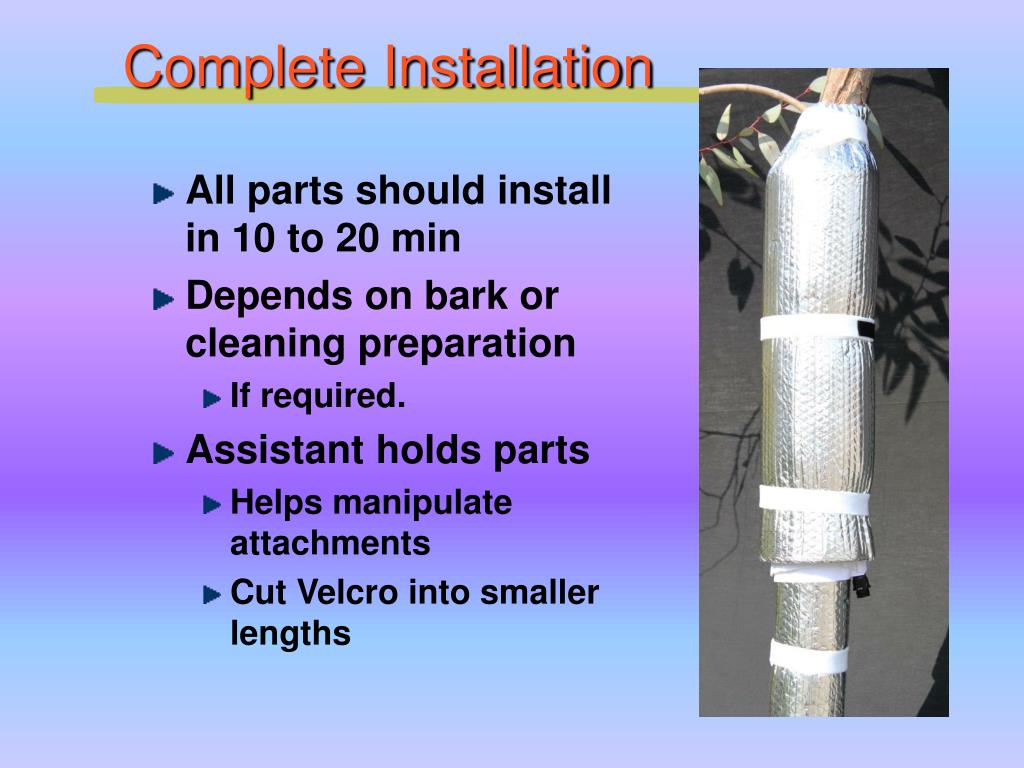 Complete Installation

All parts should install in 10 to 20 min

Depends on bark or cleaning preparation

If required.

Assistant holds parts

Helps manipulate attachments

Cut Velcro into smaller lengths